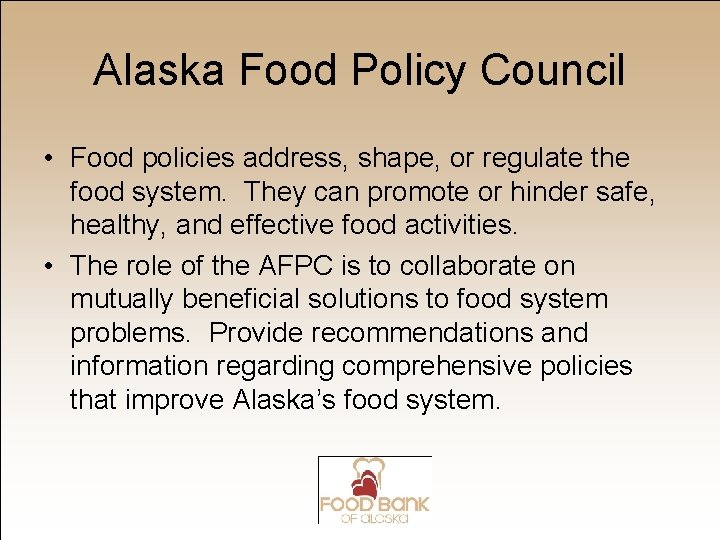 Alaska Food Policy Council

• Food policies address, shape, or regulate the food system. They can promote or hinder safe, healthy, and effective food activities.
• The role of the AFPC is to collaborate on mutually beneficial solutions to food system problems. Provide recommendations and information regarding comprehensive policies that improve Alaska's food system.

FOOD BANK
OF alaska